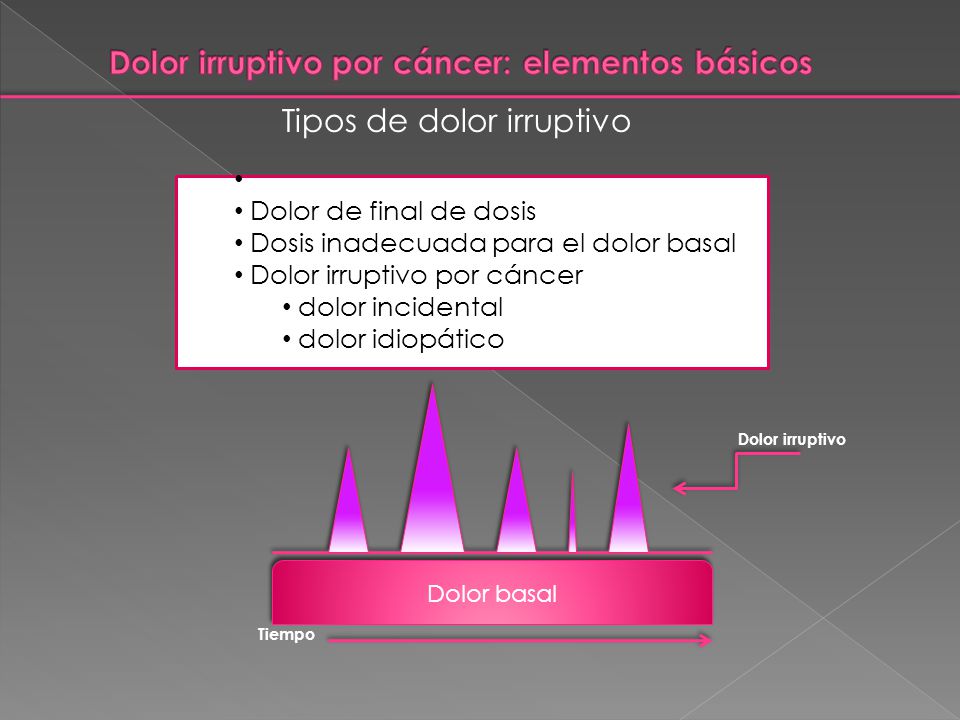 Dolor irruptivo por cáncer: elementos básicos

Tipos de dolor irruptivo

•
• Dolor de final de dosis
• Dosis inadecuada para el dolor basal
• Dolor irruptivo por cáncer
• dolor incidental
• dolor idiopático

Dolor irruptivo

Dolor basal

Tiempo